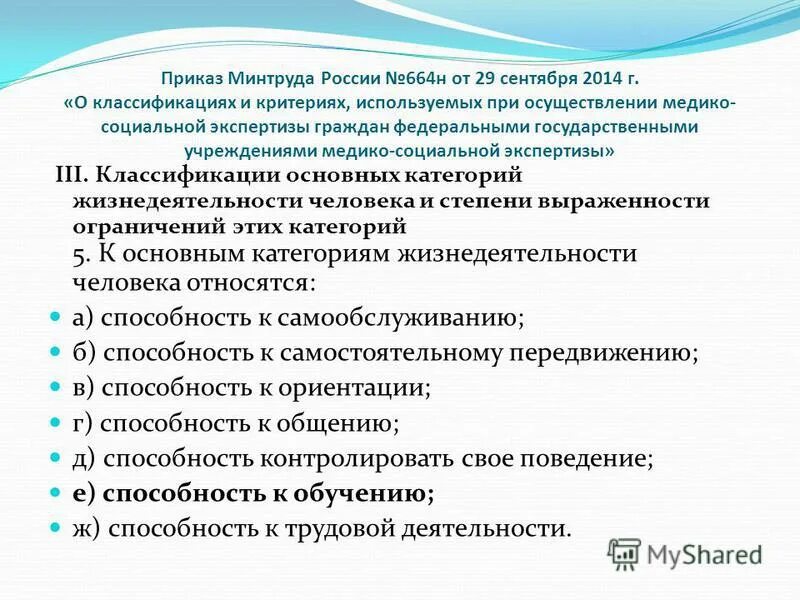 Приказ Минтруда России №664н от 29 сентября 2014 г. «О классификациях и критериях, используемых при осуществлении медико-социальной экспертизы граждан федеральными государственными учреждениями медико-социальной экспертизы»

III. Классификации основных категорий жизнедеятельности человека и степени выраженности ограничений этих категорий

5. К основным категориям жизнедеятельности человека относятся:

а) способность к самообслуживанию;

б) способность к самостоятельному передвижению;

в) способность к ориентации;

г) способность к общению;

д) способность контролировать свое поведение;

е) способность к обучению;

ж) способность к трудовой деятельности.

MyShared